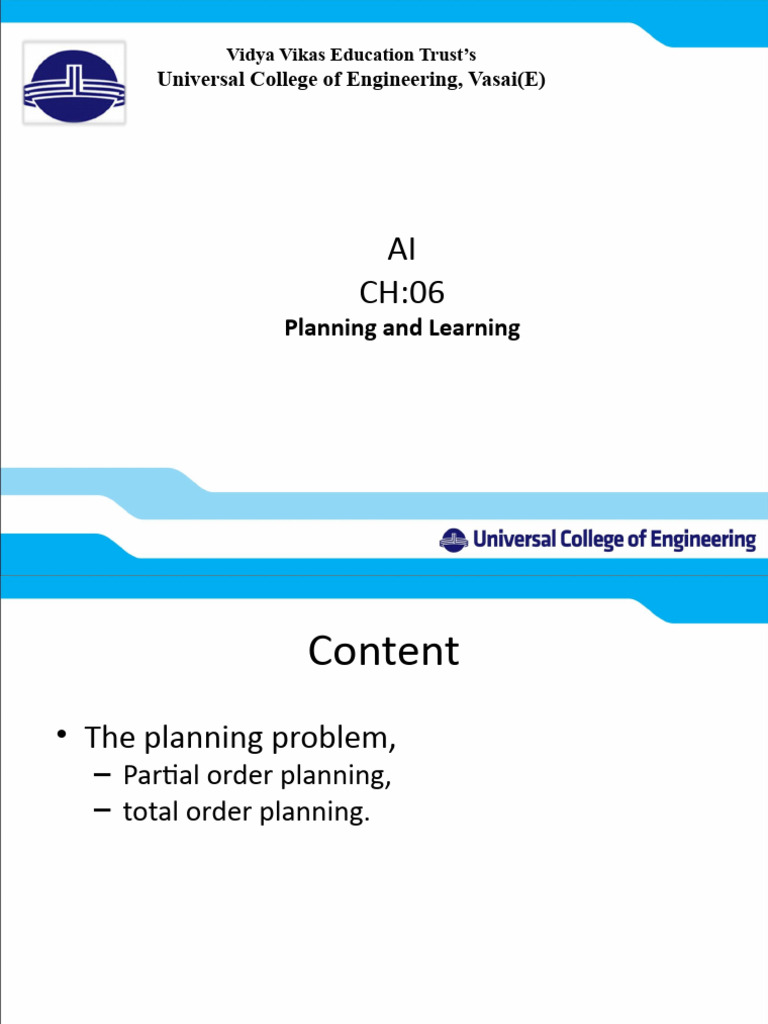 Vidya Vikas Education Trust's
Universal College of Engineering, Vasai(E)

AI
CH:06
Planning and Learning

Universal College of Engineering

Content

• The planning problem,
– Partial order planning,
– total order planning.